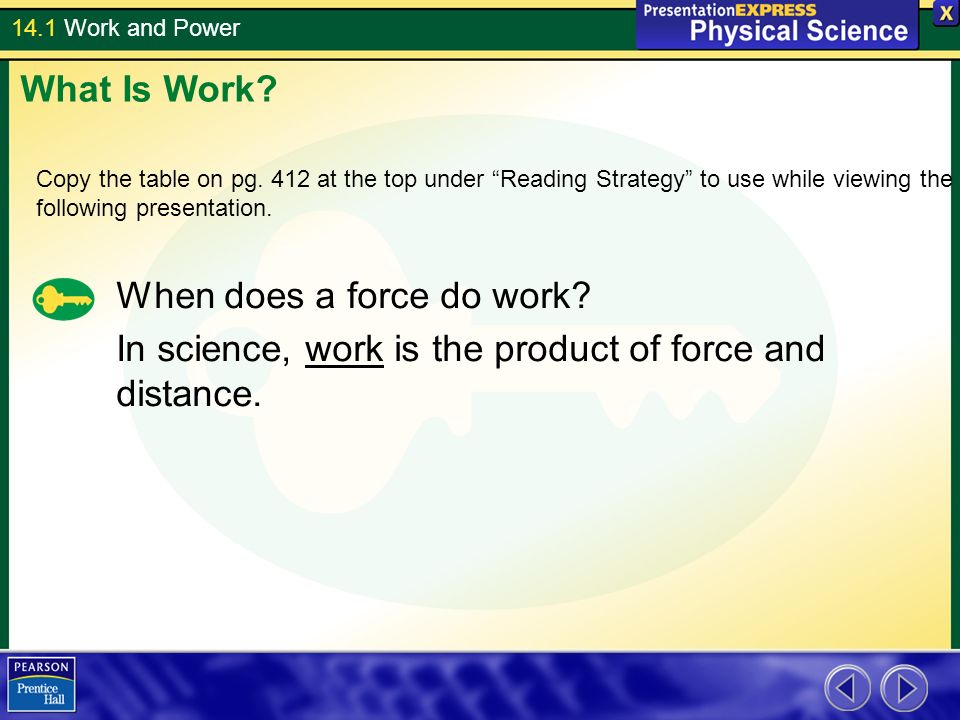 14.1 Work and Power

PresentationEXPRESS
Physical Science

X

What Is Work?

Copy the table on pg. 412 at the top under “Reading Strategy” to use while viewing the following presentation.

When does a force do work?

In science, work is the product of force and distance.

PEARSON
Prentice Hall